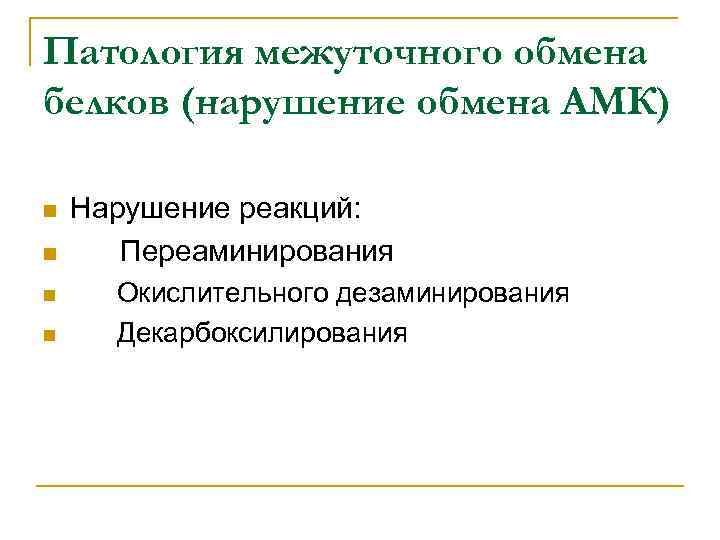 Патология межуточного обмена белков (нарушение обмена АМК)

Нарушение реакций:
Переаминирования
Окислительного дезаминирования
Декарбоксилирования